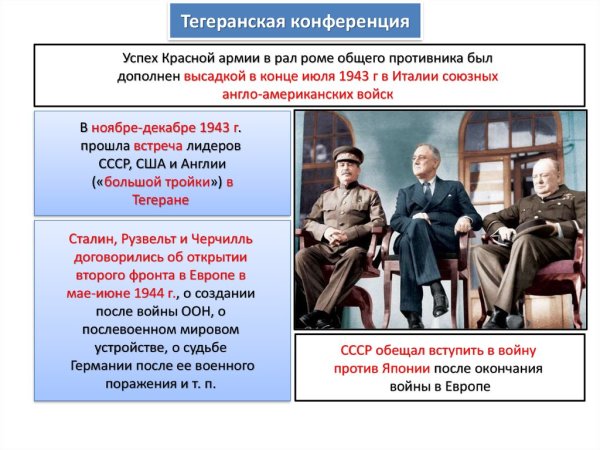 Тегеранская конференция

Успех Красной армии в рал роме общего противника был дополнен высадкой в конце июля 1943 г в Италии союзных англо-американских войск

В ноябре-декабре 1943 г. прошла встреча лидеров СССР, США и Англии («большой тройки») в Тегеране

Сталин, Рузвельт и Черчилль договорились об открытии второго фронта в Европе в мае-июне 1944 г., о создании после войны ООН, о послевоенном мировом устройстве, о судьбе Германии после ее военного поражения и т. п.

СССР обещал вступить в войну против Японии после окончания войны в Европе